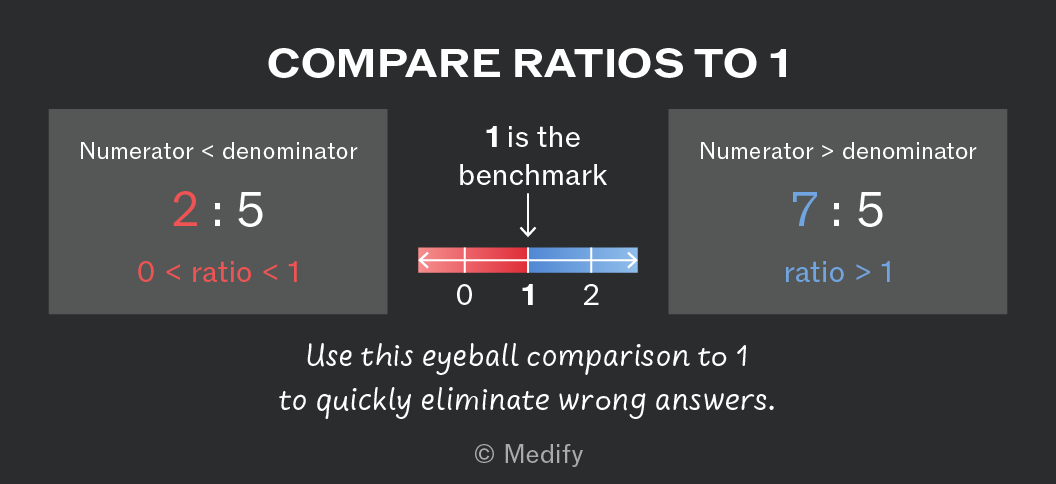 COMPARE RATIOS TO 1

Numerator < denominator

2 : 5

0 < ratio < 1

1 is the benchmark

0 1 2

Numerator > denominator

7 : 5

ratio > 1

Use this eyeball comparison to 1 to quickly eliminate wrong answers.

© Medify